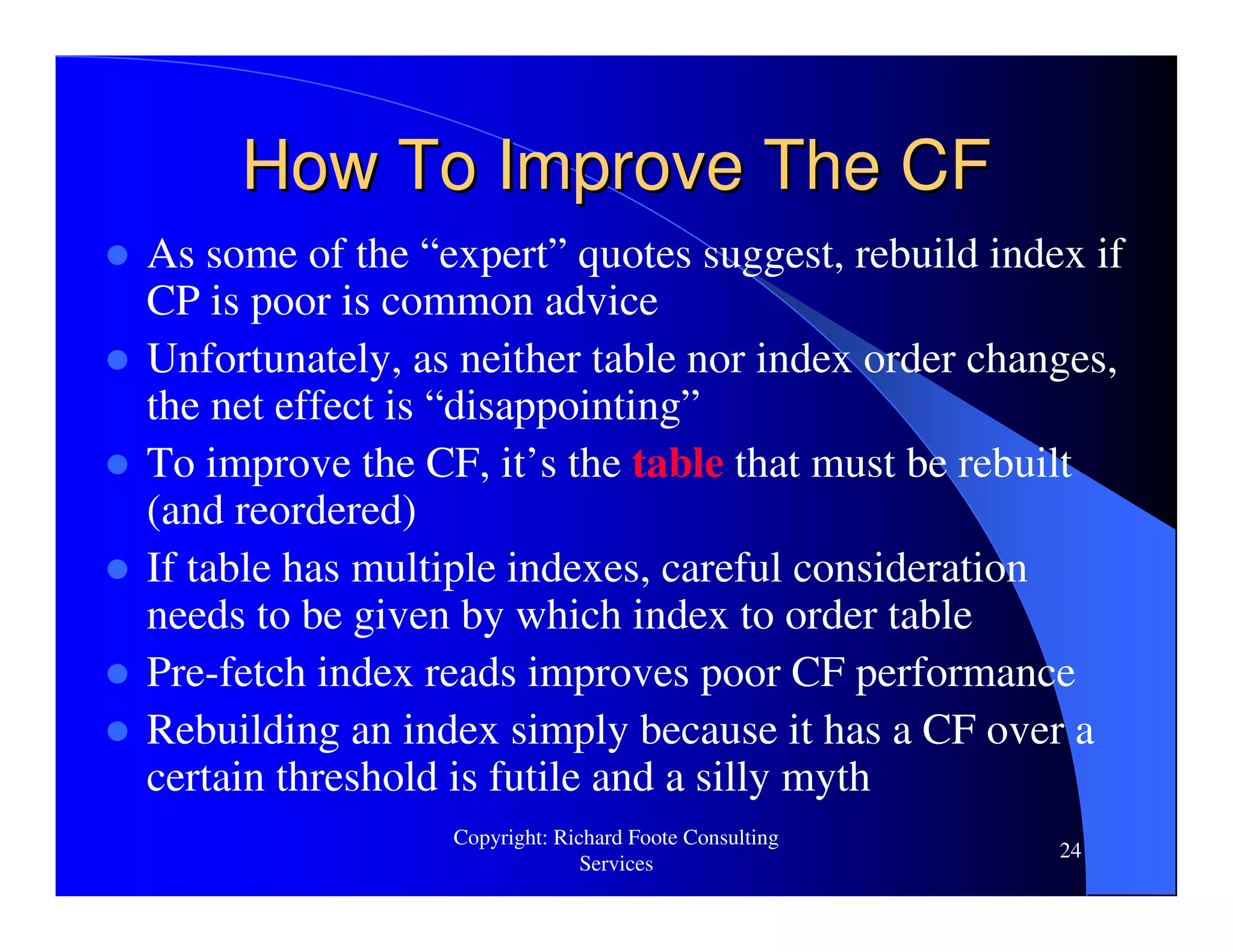 How To Improve The CF

- As some of the “expert” quotes suggest, rebuild index if CP is poor is common advice
- Unfortunately, as neither table nor index order changes, the net effect is “disappointing”
- To improve the CF, it’s the table that must be rebuilt (and reordered)
- If table has multiple indexes, careful consideration needs to be given by which index to order table
- Pre-fetch index reads improves poor CF performance
- Rebuilding an index simply because it has a CF over a certain threshold is futile and a silly myth

Copyright: Richard Foote Consulting Services

24